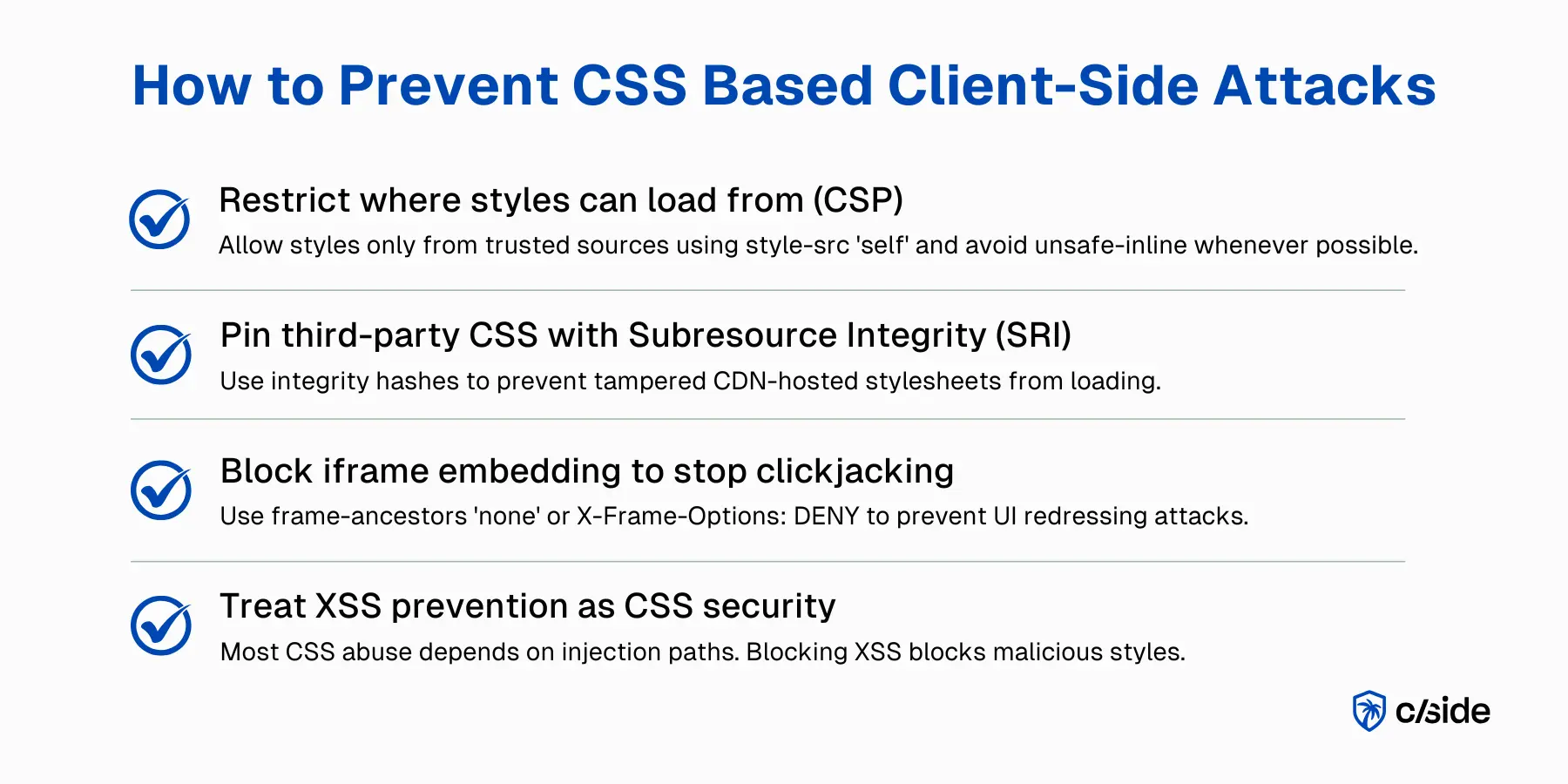 How to Prevent CSS Based Client-Side Attacks

Restrict where styles can load from (CSP)
Allow styles only from trusted sources using style-src 'self' and avoid unsafe-inline whenever possible.

Pin third-party CSS with Subresource Integrity (SRI)
Use integrity hashes to prevent tampered CDN-hosted stylesheets from loading.

Block iframe embedding to stop clickjacking
Use frame-ancestors 'none' or X-Frame-Options: DENY to prevent UI redressing attacks.

Treat XSS prevention as CSS security
Most CSS abuse depends on injection paths. Blocking XSS blocks malicious styles.

c/side